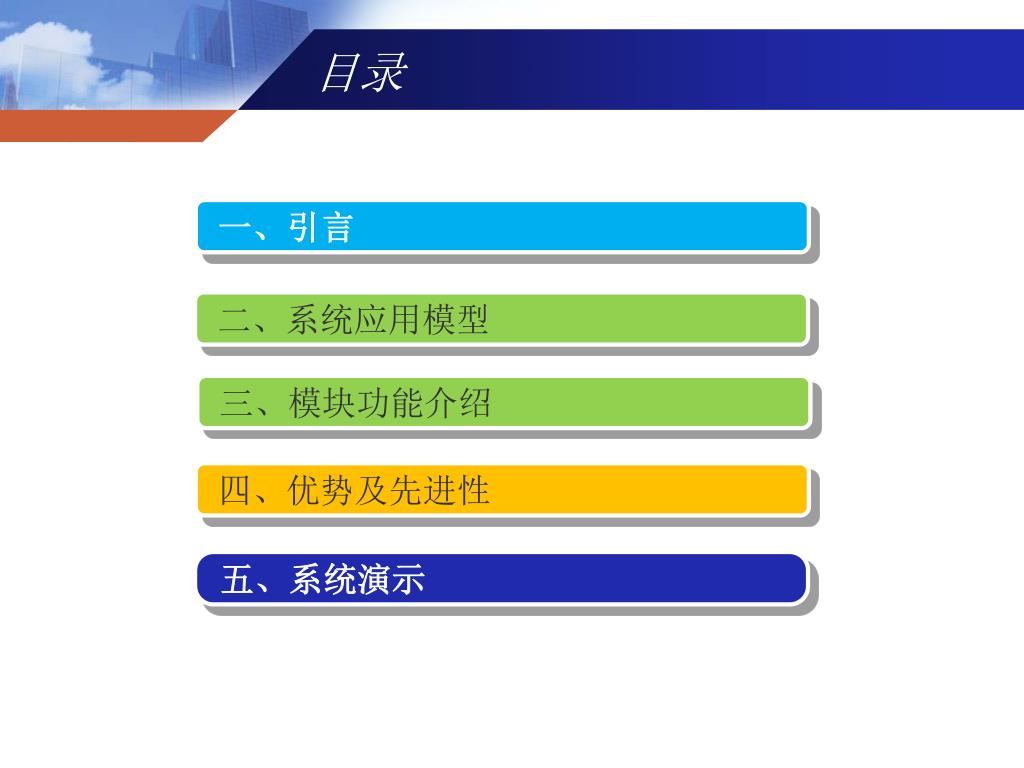 目录

一、引言

二、系统应用模型

三、模块功能介绍

四、优势及先进性

五、系统演示